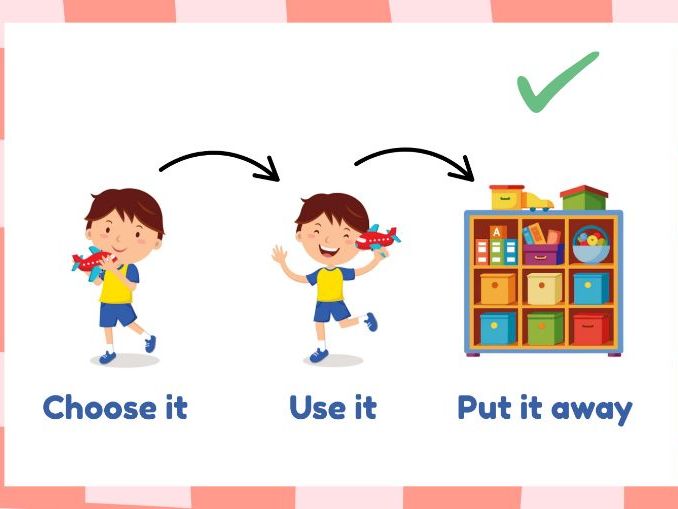 A

Choose it

Use it

Put it away